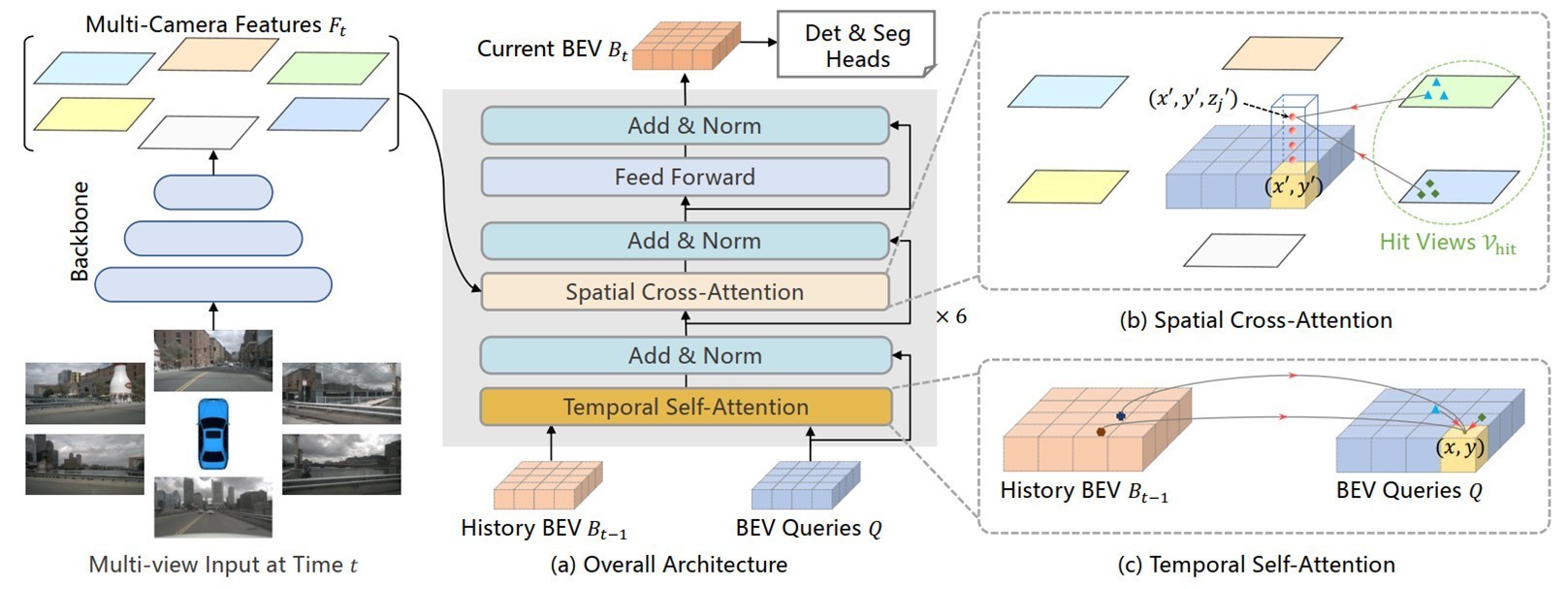 Multi-Camera Features $F_t$

Backbone

Multi-view Input at Time $t$

Current BEV $B_t$

Det & Seg Heads

Add & Norm

Feed Forward

Add & Norm

Spatial Cross-Attention

$\times 6$

Add & Norm

Temporal Self-Attention

History BEV $B_{t-1}$

BEV Queries $Q$

(a) Overall Architecture

$(x', y', z_j')$

$(x', y')$

Hit Views $\mathcal{V}_{\text{hit}}$

(b) Spatial Cross-Attention

$(x, y)$

History BEV $B_{t-1}$

BEV Queries $Q$

(c) Temporal Self-Attention